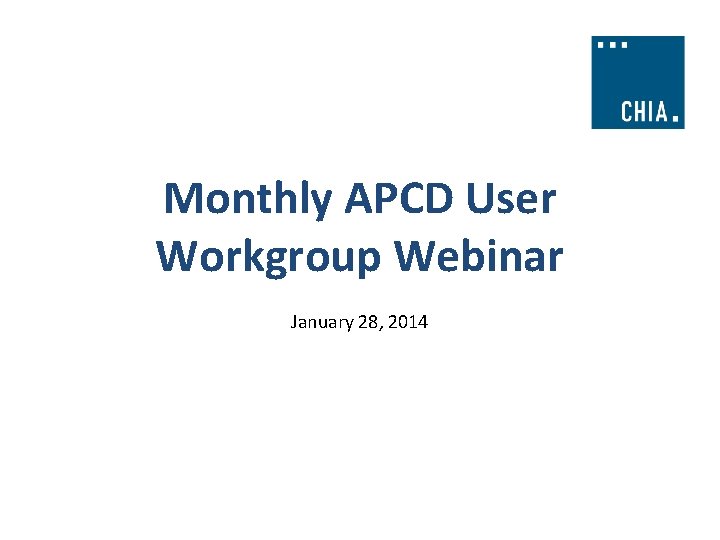 CHIA.

Monthly APCD User Workgroup Webinar

January 28, 2014